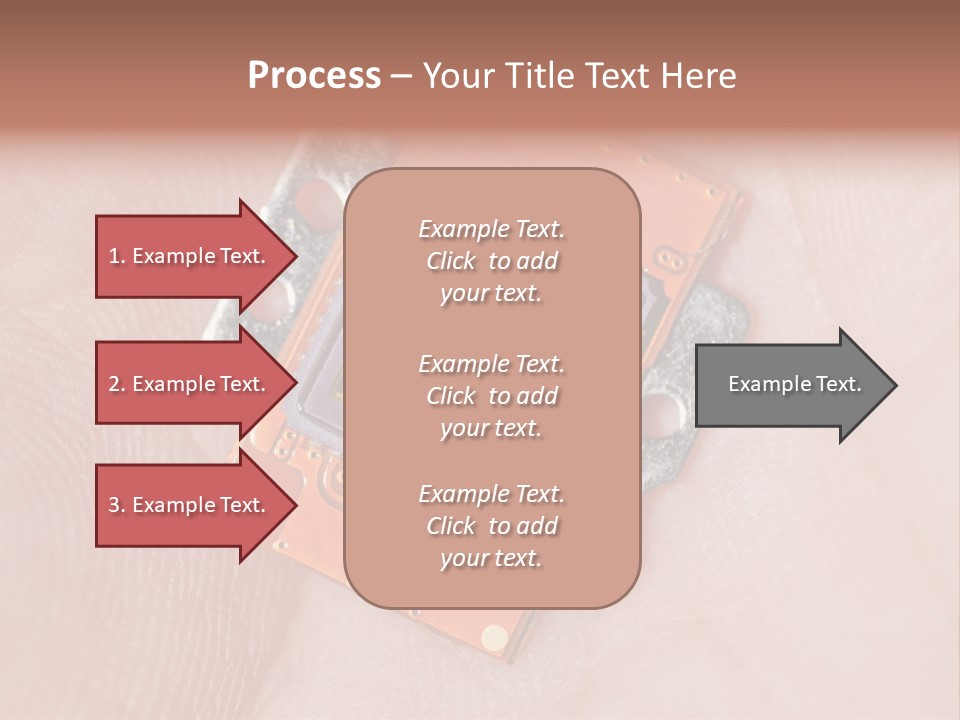 Process – Your Title Text Here

1. Example Text.

2. Example Text.

3. Example Text.

Example Text. Click to add your text.

Example Text. Click to add your text.

Example Text. Click to add your text.

Example Text.